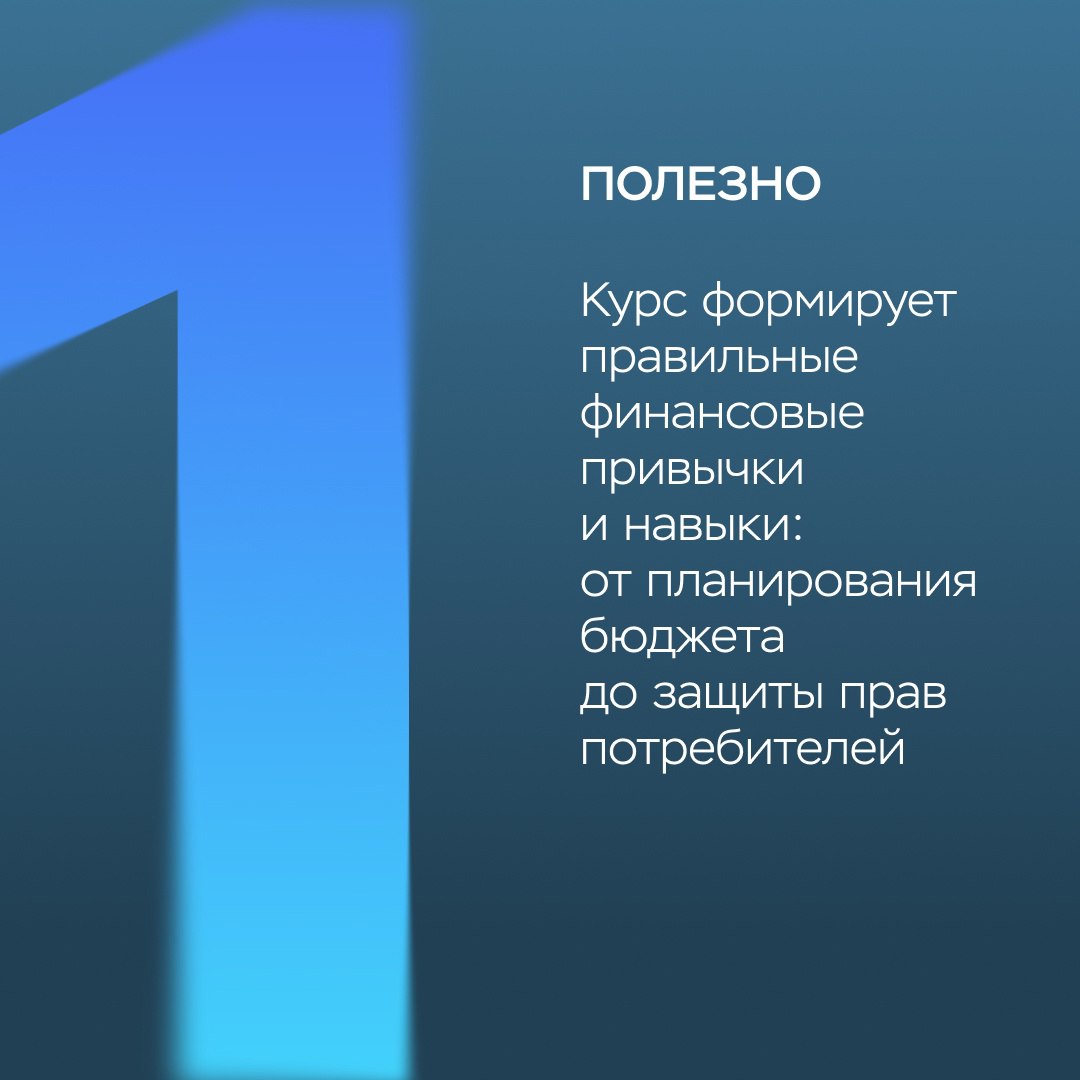 1

ПОЛЕЗНО

Курс формирует правильные финансовые привычки и навыки: от планирования бюджета до защиты прав потребителей